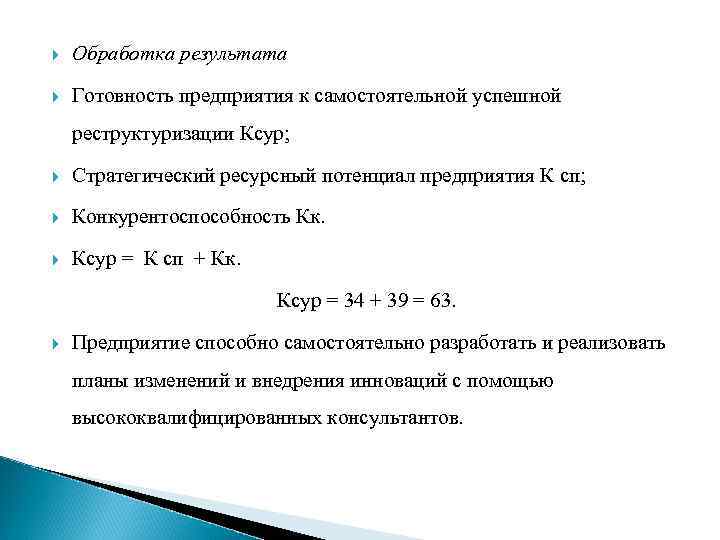 Обработка результата

Готовность предприятия к самостоятельной успешной реструктуризации Ксур;

Стратегический ресурсный потенциал предприятия К сп;

Конкурентоспособность Кк.

Ксур = К сп + Кк.

Ксур = 34 + 39 = 63.

Предприятие способно самостоятельно разработать и реализовать планы изменений и внедрения инноваций с помощью высококвалифицированных консультантов.